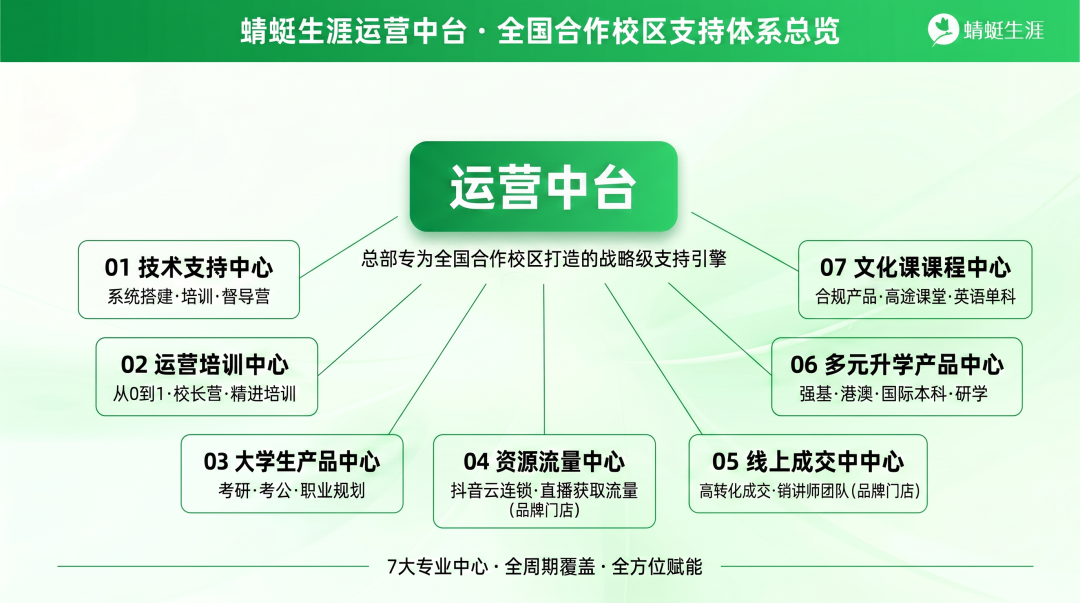 蜻蜓生涯运营中台 · 全国合作校区支持体系总览

蜻蜓生涯

运营中台

总部专为全国合作校区打造的战略级支持引擎

01 技术支持中心
系统搭建·培训·督导营

02 运营培训中心
从0到1·校长营·精进培训

03 大学生产品中心
考研·考公·职业规划

04 资源流量中心
抖音云连锁·直播获取流量（品牌门店）

05 线上成交中中心
高转化成交·销讲师团队（品牌门店）

06 多元升学产品中心
强基·港澳·国际本科·研学

07 文化课课程中心
合规产品·高途课堂·英语单科

7大专业中心 · 全周期覆盖 · 全方位赋能